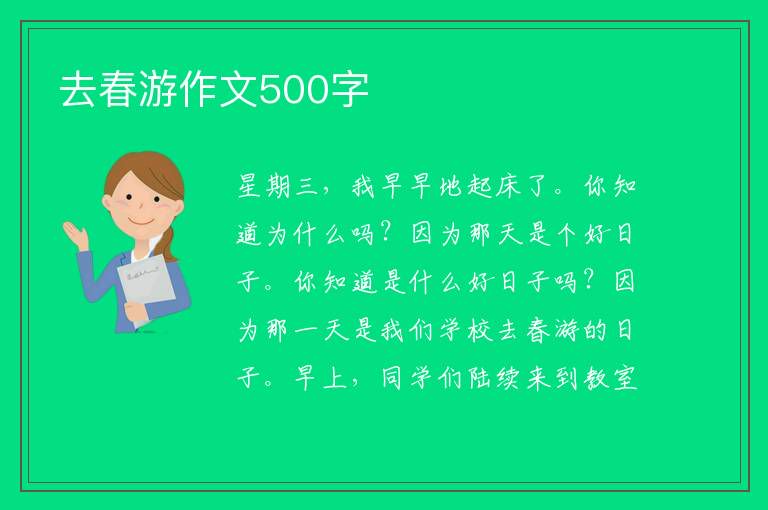 去春游作文500字

星期三，我早早地起床了。你知道为什么吗？因为那天是个好日子。你知道是什么好日子吗？因为那一天是我们学校去春游的日子。早上，同学们陆续来到教室